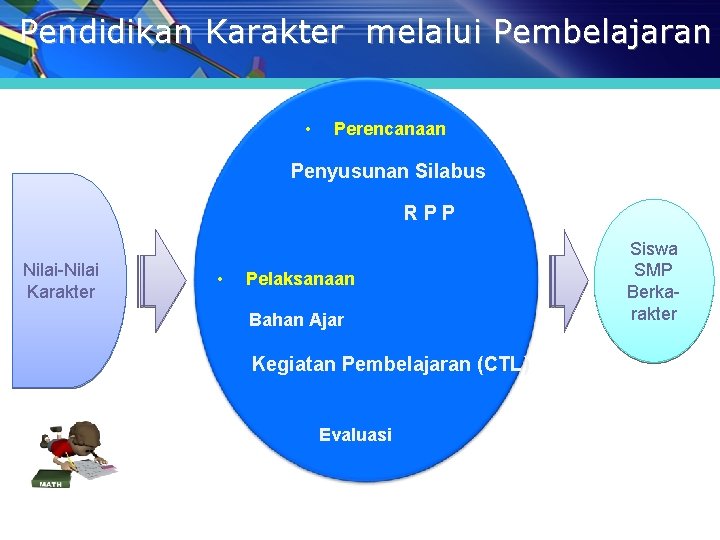 Pendidikan Karakter melalui Pembelajaran

Nilai-Nilai Karakter

• Perencanaan

Penyusunan Silabus

R P P

• Pelaksanaan

Bahan Ajar

Kegiatan Pembelajaran (CTL)

Evaluasi

Siswa SMP Berkarakter

MATH